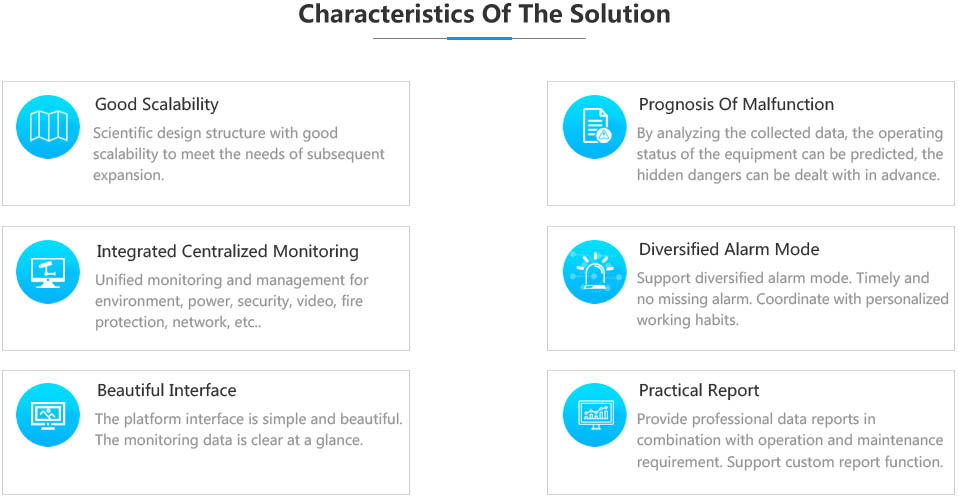 Characteristics Of The Solution

Good Scalability
Scientific design structure with good scalability to meet the needs of subsequent expansion.

Integrated Centralized Monitoring
Unified monitoring and management for environment, power, security, video, fire protection, network, etc..

Beautiful Interface
The platform interface is simple and beautiful. The monitoring data is clear at a glance.

Prognosis Of Malfunction
By analyzing the collected data, the operating status of the equipment can be predicted, the hidden dangers can be dealt with in advance.

Diversified Alarm Mode
Support diversified alarm mode. Timely and no missing alarm. Coordinate with personalized working habits.

Practical Report
Provide professional data reports in combination with operation and maintenance requirement. Support custom report function.